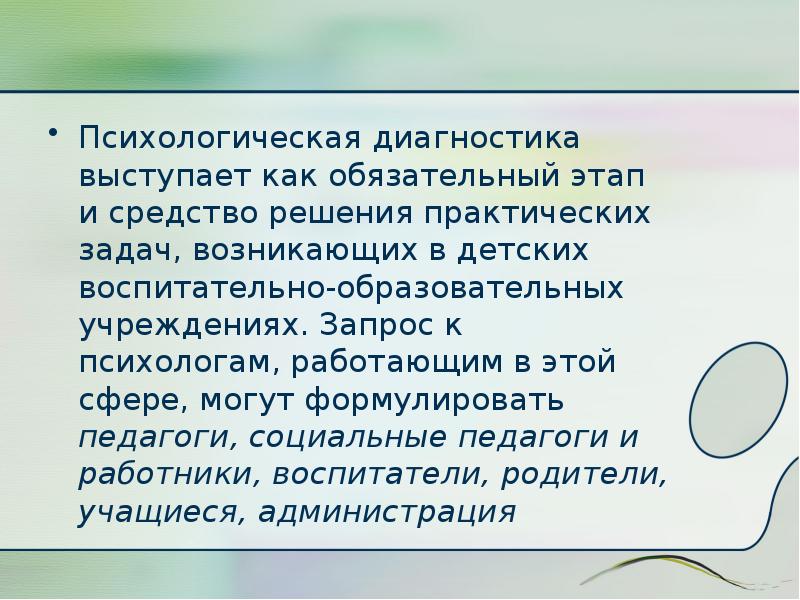 • Психологическая диагностика выступает как обязательный этап и средство решения практических задач, возникающих в детских воспитательно-образовательных учреждениях. Запрос к психологам, работающим в этой сфере, могут формулировать педагоги, социальные педагоги и работники, воспитатели, родители, учащиеся, администрация